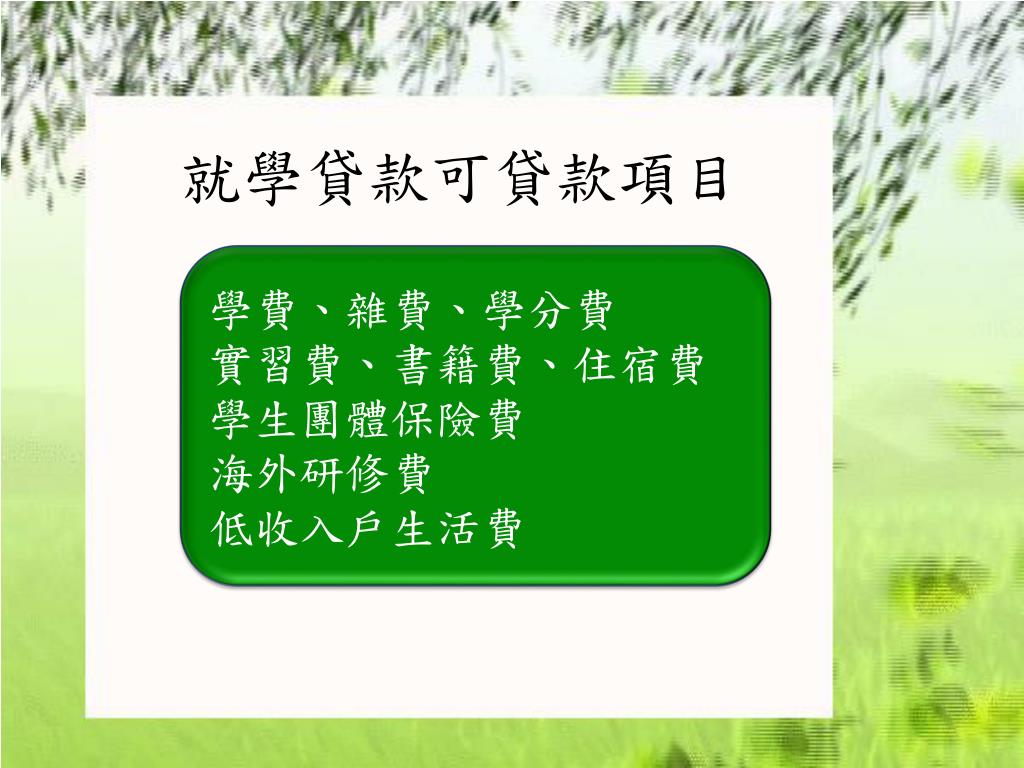 就學貸款可貸款項目

學費、雜費、學分費
實習費、書籍費、住宿費
學生團體保險費
海外研修費
低收入戶生活費